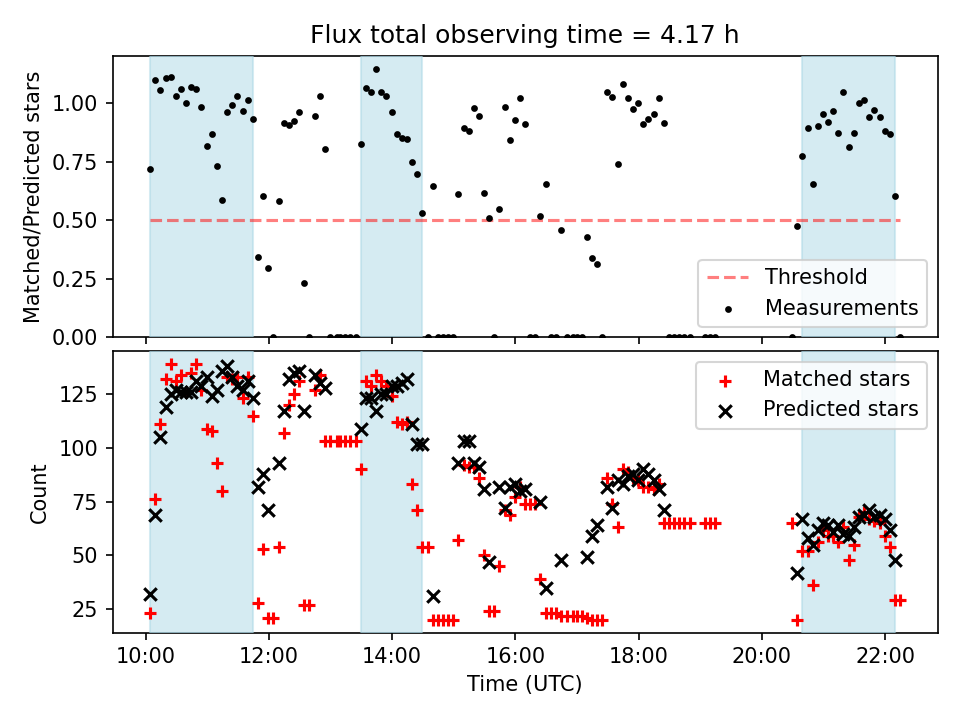 Flux total observing time = 4.17 h

Matched/Predicted stars

1.00
0.75
0.50
0.25
0.00

Threshold
Measurements

Count

125
100
75
50
25

Matched stars
Predicted stars

10:00
12:00
14:00
16:00
18:00
20:00
22:00

Time (UTC)